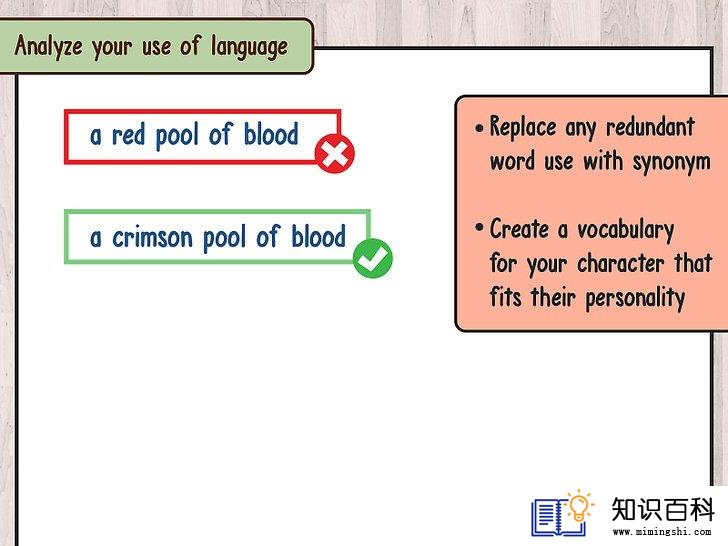 Analyze your use of language

a red pool of blood

a crimson pool of blood

• Replace any redundant word use with synonym

• Create a vocabulary for your character that fits their personality

知识百科
www.mimingshi.com